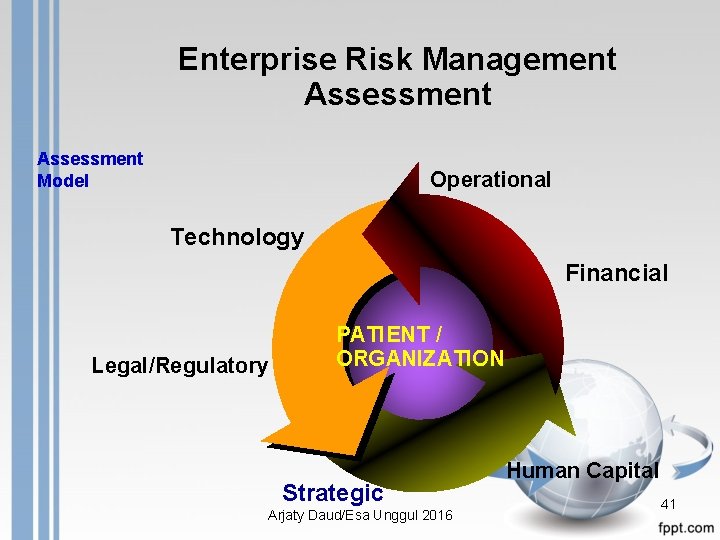 Enterprise Risk Management Assessment

Assessment Model

Operational

Technology

Financial

PATIENT / ORGANIZATION

Legal/Regulatory

Human Capital

Strategic

Arjaty Daud/Esa Unggul 2016

41

fppt.com